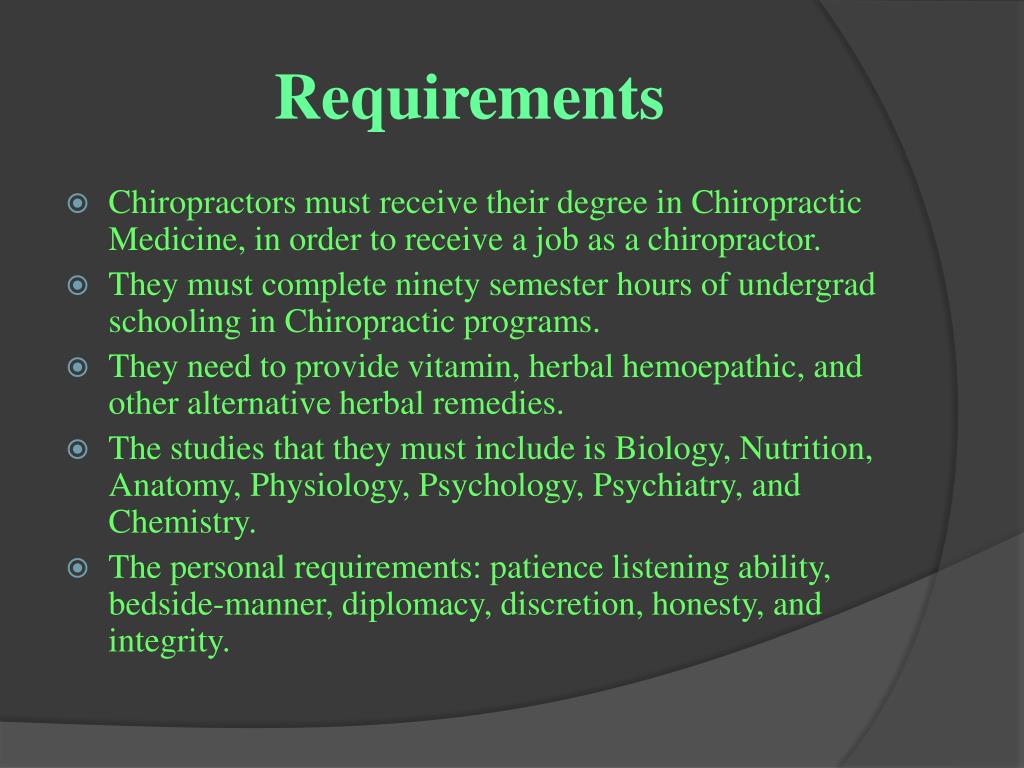 Requirements

Chiropractors must receive their degree in Chiropractic Medicine, in order to receive a job as a chiropractor.

They must complete ninety semester hours of undergrad schooling in Chiropractic programs.

They need to provide vitamin, herbal hemoepathic, and other alternative herbal remedies.

The studies that they must include is Biology, Nutrition, Anatomy, Physiology, Psychology, Psychiatry, and Chemistry.

The personal requirements: patience listening ability, bedside-manner, diplomacy, discretion, honesty, and integrity.